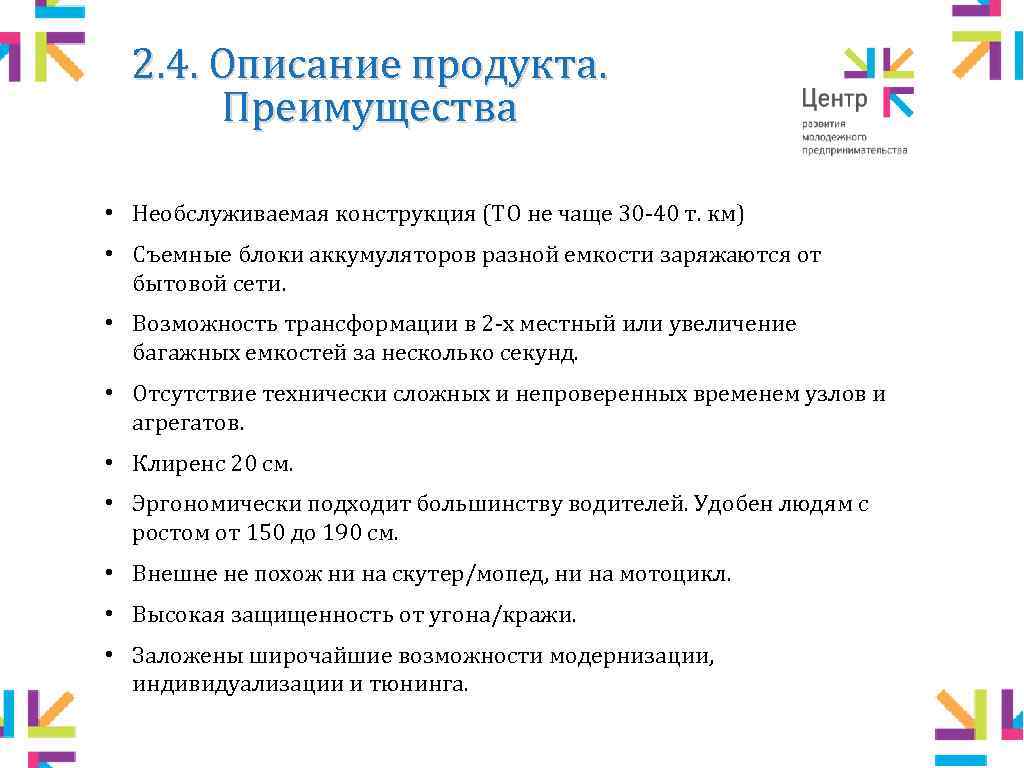 2.4. Описание продукта. Преимущества

Центр
развития
молодежного
предпринимательства

• Необслуживаемая конструкция (ТО не чаще 30-40 т. км)

• Съемные блоки аккумуляторов разной емкости заряжаются от бытовой сети.

• Возможность трансформации в 2-х местный или увеличение багажных емкостей за несколько секунд.

• Отсутствие технически сложных и непроверенных временем узлов и агрегатов.

• Клиренс 20 см.

• Эргономически подходит большинству водителей. Удобен людям с ростом от 150 до 190 см.

• Внешне не похож ни на скутер/мопед, ни на мотоцикл.

• Высокая защищенность от угона/кражи.

• Заложены широчайшие возможности модернизации, индивидуализации и тюнинга.